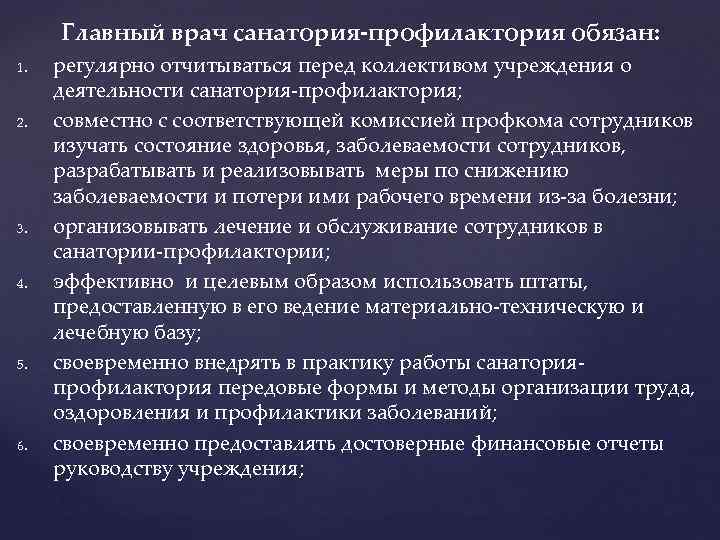 Главный врач санатория-профилактория обязан:

1. регулярно отчитываться перед коллективом учреждения о деятельности санатория-профилактория;
2. совместно с соответствующей комиссией профкома сотрудников изучать состояние здоровья, заболеваемости сотрудников, разрабатывать и реализовывать меры по снижению заболеваемости и потери ими рабочего времени из-за болезни;
3. организовывать лечение и обслуживание сотрудников в санатории-профилактории;
4. эффективно и целевым образом использовать штаты, предоставленную в его ведение материально-техническую и лечебную базу;
5. своевременно внедрять в практику работы санатория-профилактория передовые формы и методы организации труда, оздоровления и профилактики заболеваний;
6. своевременно предоставлять достоверные финансовые отчеты руководству учреждения;